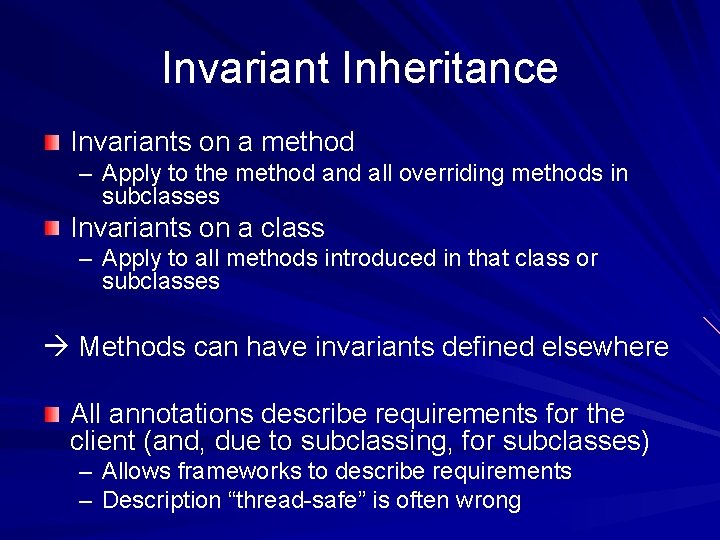 Invariant Inheritance

Invariants on a method
– Apply to the method and all overriding methods in subclasses

Invariants on a class
– Apply to all methods introduced in that class or subclasses

→ Methods can have invariants defined elsewhere

All annotations describe requirements for the client (and, due to subclassing, for subclasses)
– Allows frameworks to describe requirements
– Description “thread-safe” is often wrong